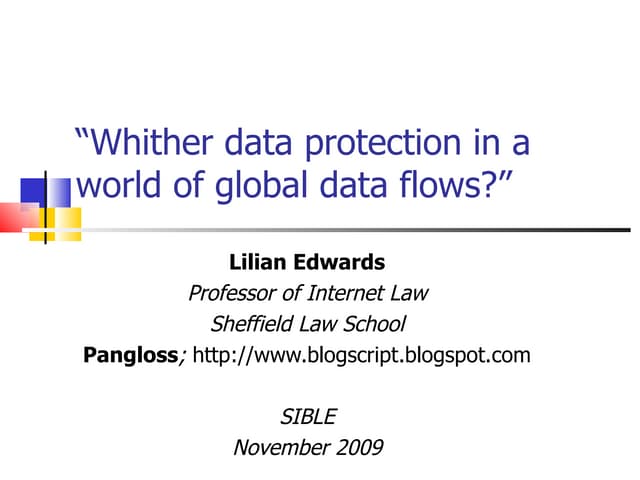 “Whither data protection in a world of global data flows?”

Lilian Edwards
Professor of Internet Law
Sheffield Law School
Pangloss; http://www.blogscript.blogspot.com

SIBLE
November 2009